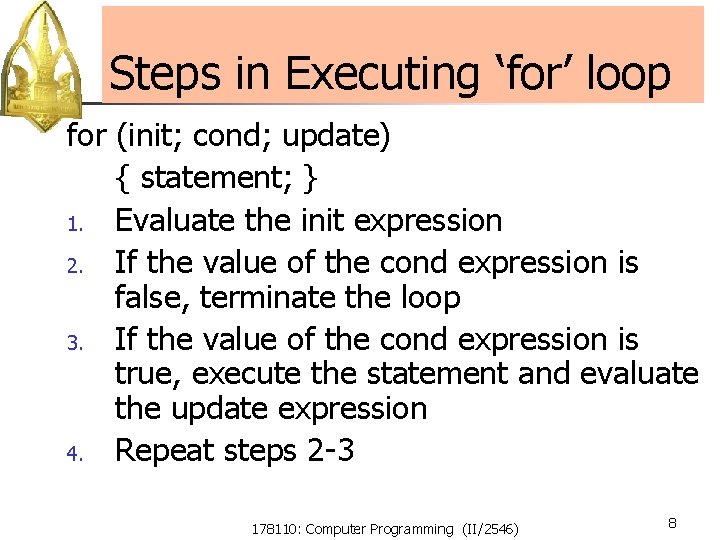 Steps in Executing ‘for’ loop

for (init; cond; update)
{ statement; }

1. Evaluate the init expression
2. If the value of the cond expression is false, terminate the loop
3. If the value of the cond expression is true, execute the statement and evaluate the update expression
4. Repeat steps 2-3

178110: Computer Programming (II/2546)

8